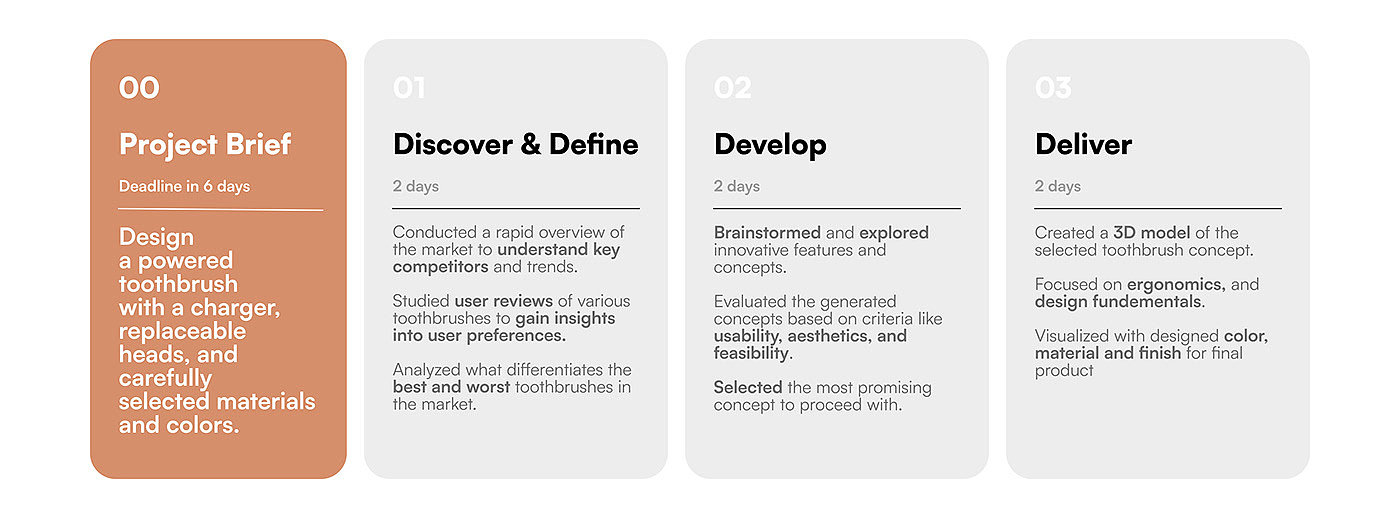 00

Project Brief

Deadline in 6 days

Design a powered toothbrush with a charger, replaceable heads, and carefully selected materials and colors.

01

Discover & Define

2 days

Conducted a rapid overview of the market to understand key competitors and trends.

Studied user reviews of various toothbrushes to gain insights into user preferences.

Analyzed what differentiates the best and worst toothbrushes in the market.

02

Develop

2 days

Brainstormed and explored innovative features and concepts.

Evaluated the generated concepts based on criteria like usability, aesthetics, and feasibility.

Selected the most promising concept to proceed with.

03

Deliver

2 days

Created a 3D model of the selected toothbrush concept.

Focused on ergonomics, and design fundementals.

Visualized with designed color, material and finish for final product